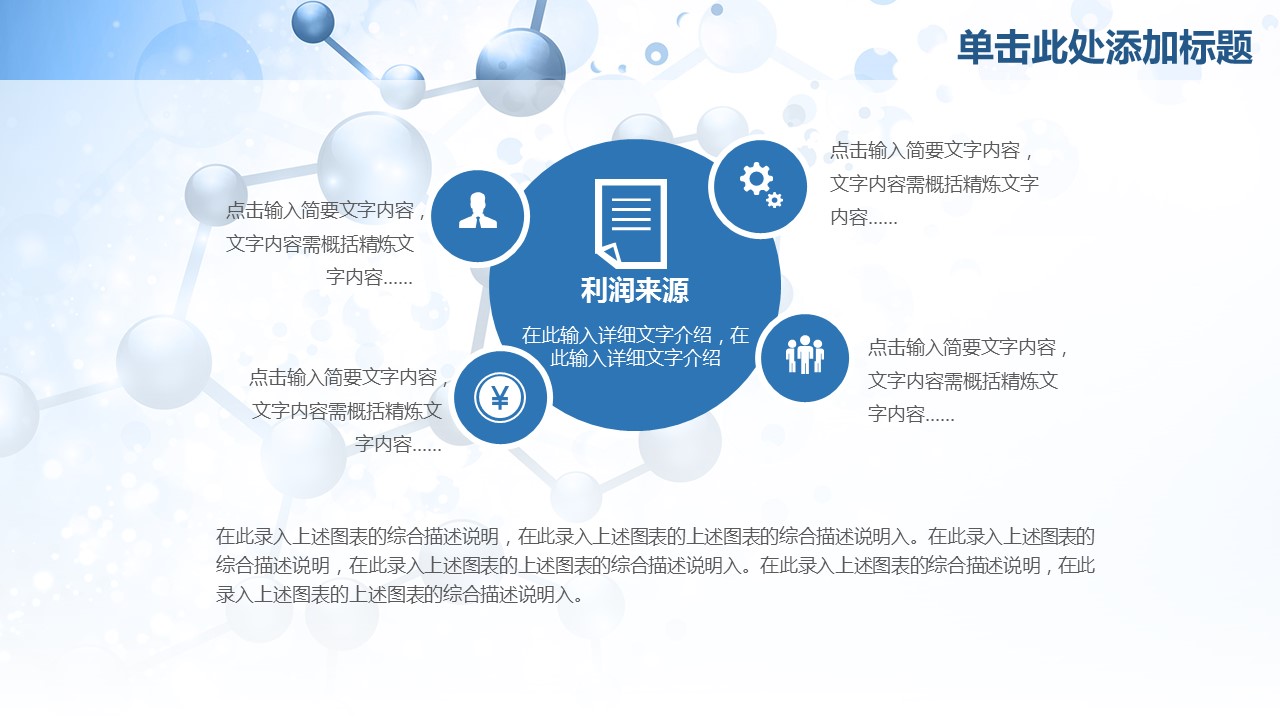 单击此处添加标题

点击输入简要文字内容，文字内容需概括精炼文字内容……

点击输入简要文字内容，文字内容需概括精炼文字内容……

利润来源

在此输入详细文字介绍，在此输入详细文字介绍

点击输入简要文字内容，文字内容需概括精炼文字内容……

¥

点击输入简要文字内容，文字内容需概括精炼文字内容……

在此录入上述图表的综合描述说明，在此录入上述图表的上述图表的综合描述说明入。在此录入上述图表的综合描述说明，在此录入上述图表的上述图表的综合描述说明入。在此录入上述图表的综合描述说明，在此录入上述图表的上述图表的综合描述说明入。